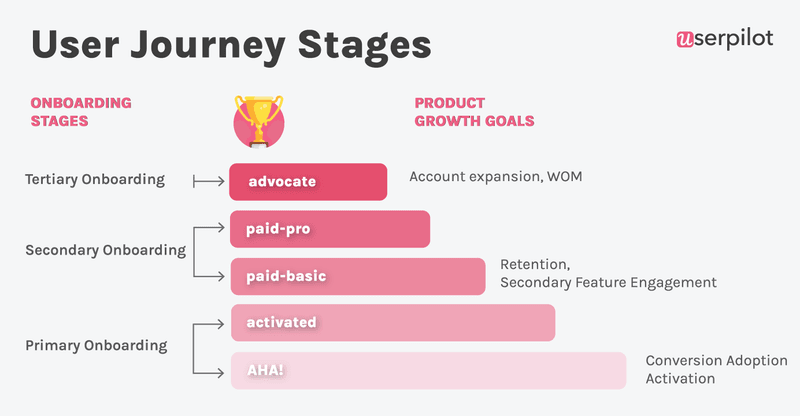 User Journey Stages

userpilot

ONBOARDING STAGES

PRODUCT GROWTH GOALS

Tertiary Onboarding

advocate

Account expansion, WOM

Secondary Onboarding

paid-pro

paid-basic

Retention, Secondary Feature Engagement

Primary Onboarding

activated

AHA!

Conversion Adoption Activation